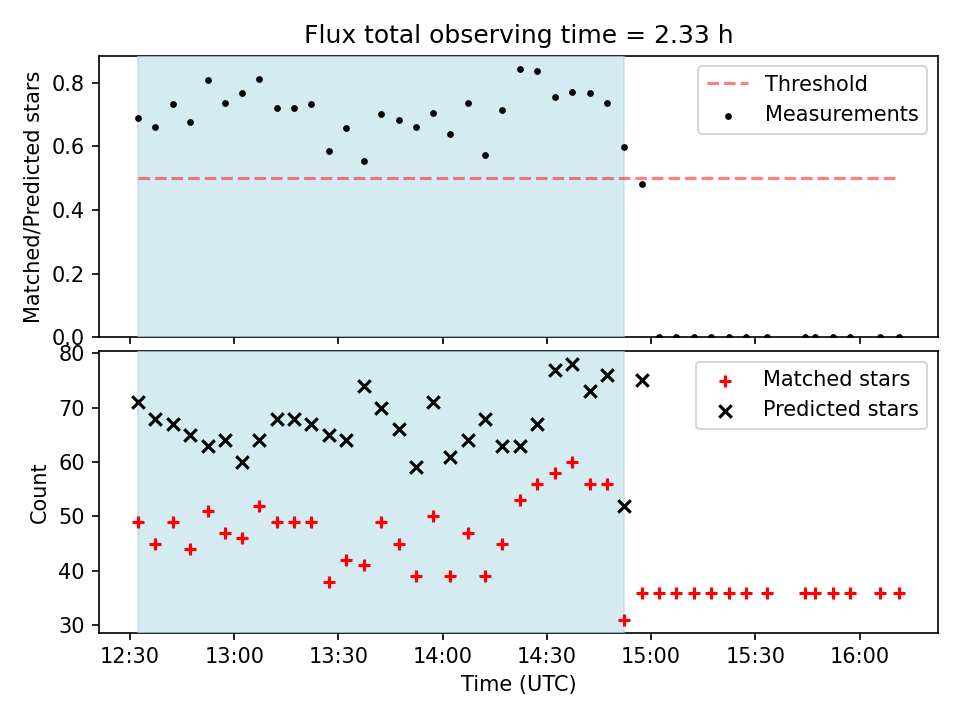 Flux total observing time = 2.33 h

Matched/Predicted stars

0.8
0.6
0.4
0.2
0.0

Threshold
Measurements

Count

80
70
60
50
40
30

Matched stars
Predicted stars

12:30 13:00 13:30 14:00 14:30 15:00 15:30 16:00

Time (UTC)